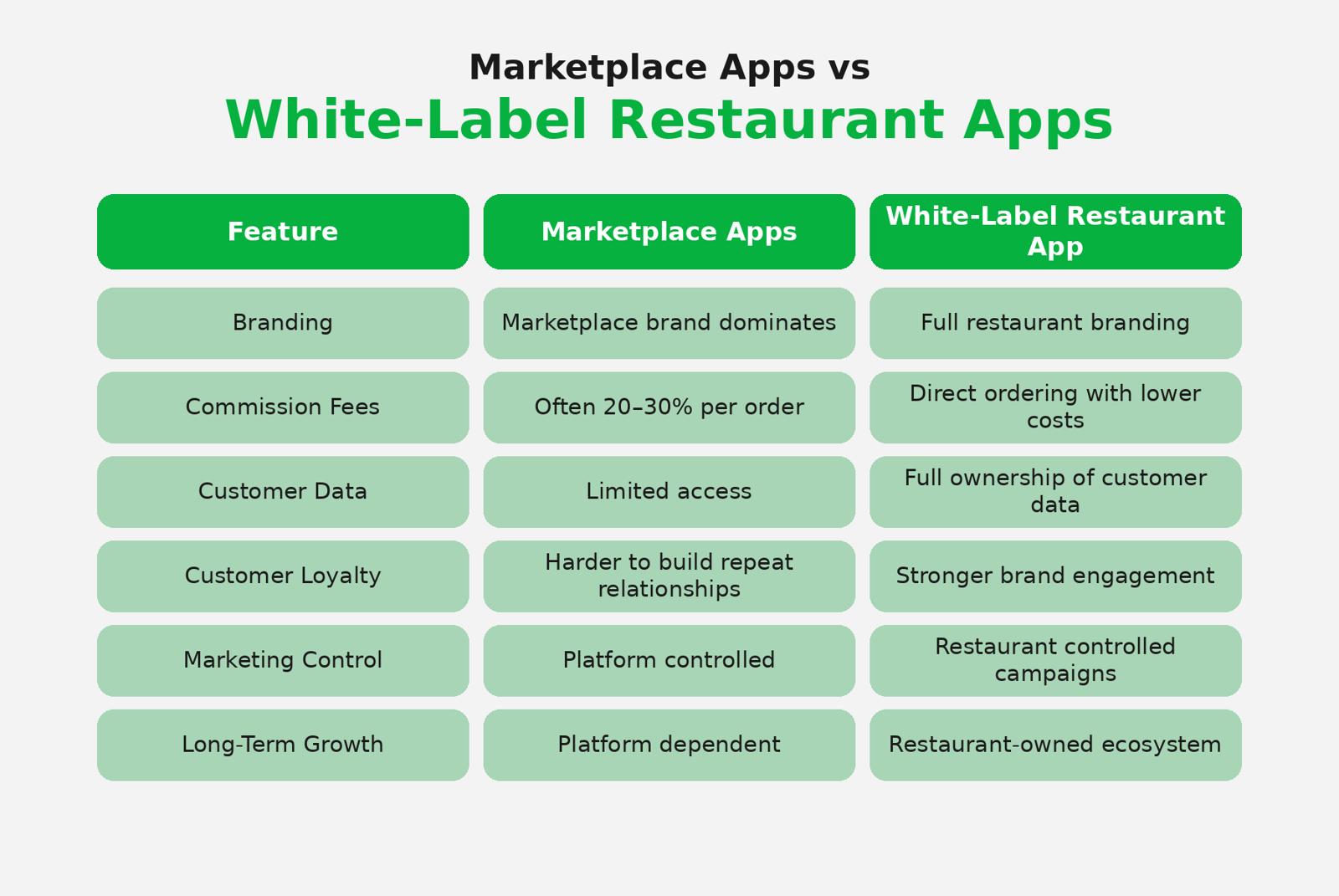 Marketplace Apps vs
White-Label Restaurant Apps

| Feature | Marketplace Apps | White-Label Restaurant App |
|---|---|---|
| Branding | Marketplace brand dominates | Full restaurant branding |
| Commission Fees | Often 20–30% per order | Direct ordering with lower costs |
| Customer Data | Limited access | Full ownership of customer data |
| Customer Loyalty | Harder to build repeat relationships | Stronger brand engagement |
| Marketing Control | Platform controlled | Restaurant controlled campaigns |
| Long-Term Growth | Platform dependent | Restaurant-owned ecosystem |